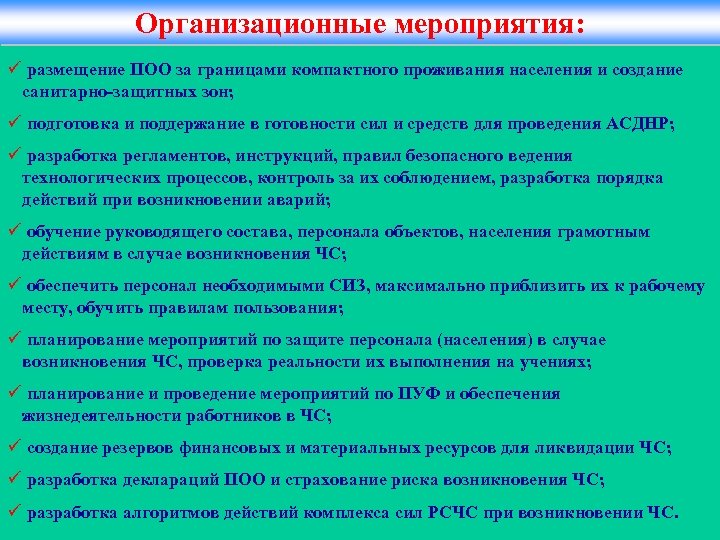 Организационные мероприятия:

✓ размещение ПОО за границами компактного проживания населения и создание санитарно-защитных зон;

✓ подготовка и поддержание в готовности сил и средств для проведения АСДНР;

✓ разработка регламентов, инструкций, правил безопасного ведения технологических процессов, контроль за их соблюдением, разработка порядка действий при возникновении аварий;

✓ обучение руководящего состава, персонала объектов, населения грамотным действиям в случае возникновения ЧС;

✓ обеспечить персонал необходимыми СИЗ, максимально приблизить их к рабочему месту, обучить правилам пользования;

✓ планирование мероприятий по защите персонала (населения) в случае возникновения ЧС, проверка реальности их выполнения на учениях;

✓ планирование и проведение мероприятий по ПУФ и обеспечения жизнедеятельности работников в ЧС;

✓ создание резервов финансовых и материальных ресурсов для ликвидации ЧС;

✓ разработка деклараций ПОО и страхование риска возникновения ЧС;

✓ разработка алгоритмов действий комплекса сил РСЧС при возникновении ЧС.